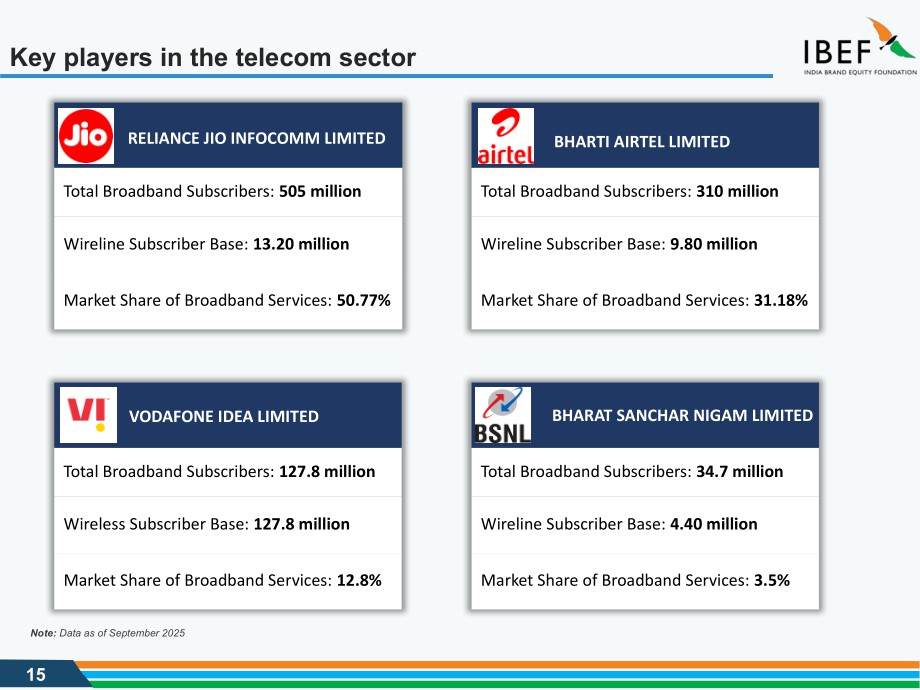 Key players in the telecom sector

IBEF
INDIA BRAND EQUITY FOUNDATION

Jio
RELIANCE JIO INFOCOMM LIMITED

Total Broadband Subscribers: 505 million

Wireline Subscriber Base: 13.20 million

Market Share of Broadband Services: 50.77%

airtel
BHARTI AIRTEL LIMITED

Total Broadband Subscribers: 310 million

Wireline Subscriber Base: 9.80 million

Market Share of Broadband Services: 31.18%

VI
VODAFONE IDEA LIMITED

Total Broadband Subscribers: 127.8 million

Wireless Subscriber Base: 127.8 million

Market Share of Broadband Services: 12.8%

BSNL
BHARAT SANCHAR NIGAM LIMITED

Total Broadband Subscribers: 34.7 million

Wireline Subscriber Base: 4.40 million

Market Share of Broadband Services: 3.5%

Note: Data as of September 2025

15